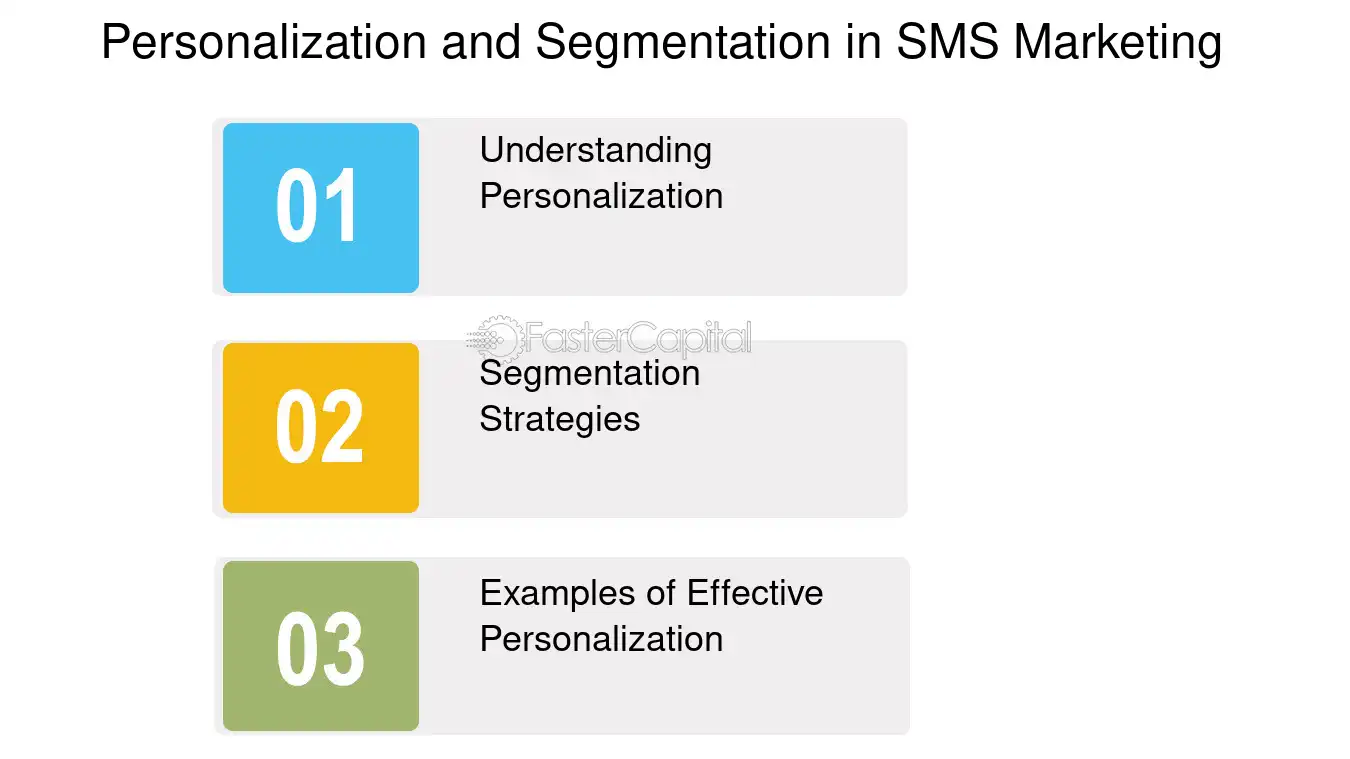 Personalization and Segmentation in SMS Marketing

01

Understanding Personalization

FasterCapital

02

Segmentation Strategies

03

Examples of Effective Personalization